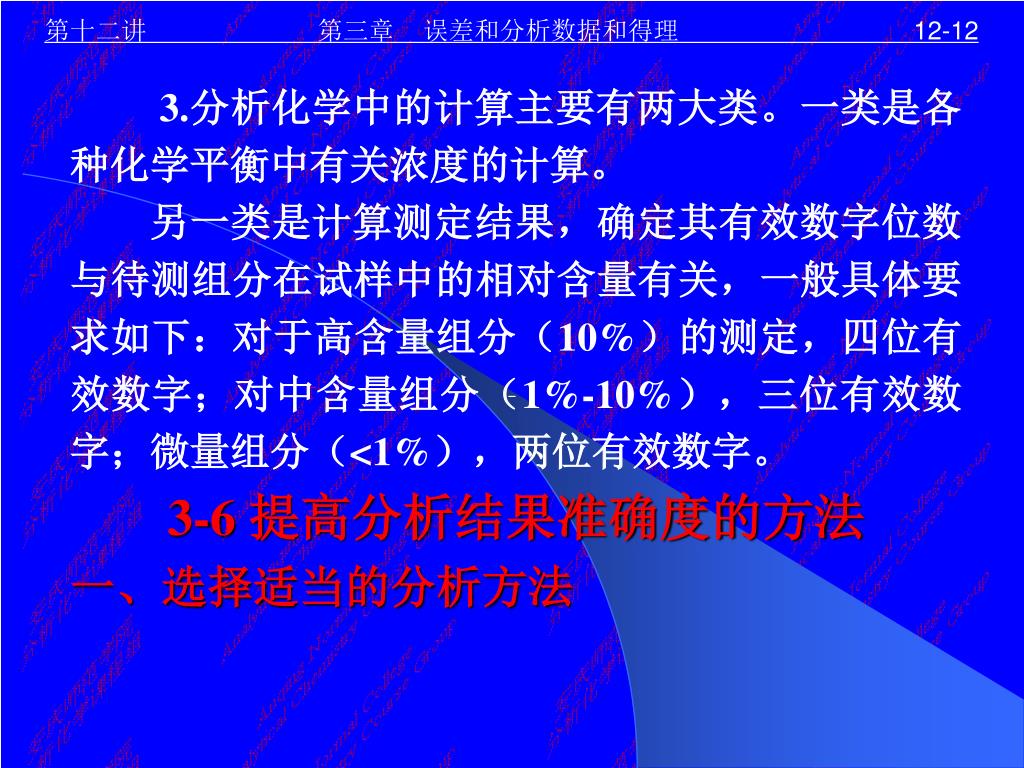 第十二讲　　第三章　误差和分析数据和得理　　12-12

3.分析化学中的计算主要有两大类。一类是各种化学平衡中有关浓度的计算。

另一类是计算测定结果，确定其有效数字位数与待测组分在试样中的相对含量有关，一般具体要求如下：对于高含量组分（10%）的测定，四位有效数字；对中含量组分（1%-10%），三位有效数字；微量组分（<1%），两位有效数字。

3-6 提高分析结果准确度的方法

一、选择适当的分析方法